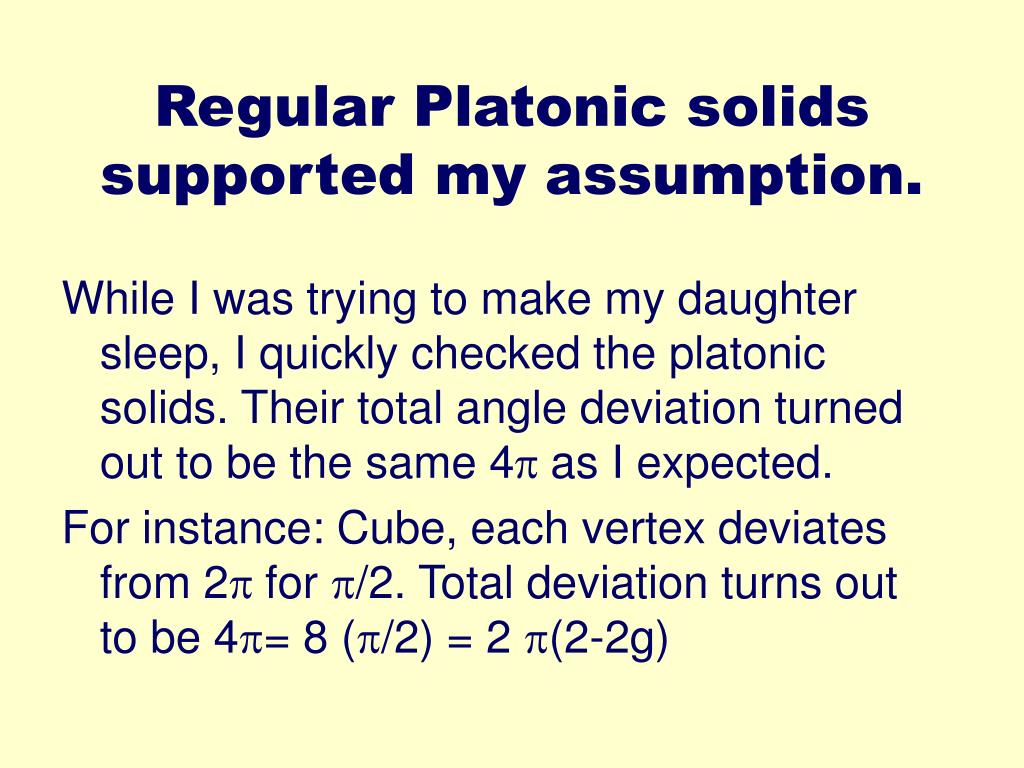 Regular Platonic solids supported my assumption.

While I was trying to make my daughter sleep, I quickly checked the platonic solids. Their total angle deviation turned out to be the same $4\pi$ as I expected.

For instance: Cube, each vertex deviates from $2\pi$ for $\pi/2$. Total deviation turns out to be $4\pi= 8 (\pi/2) = 2 \pi(2-2g)$